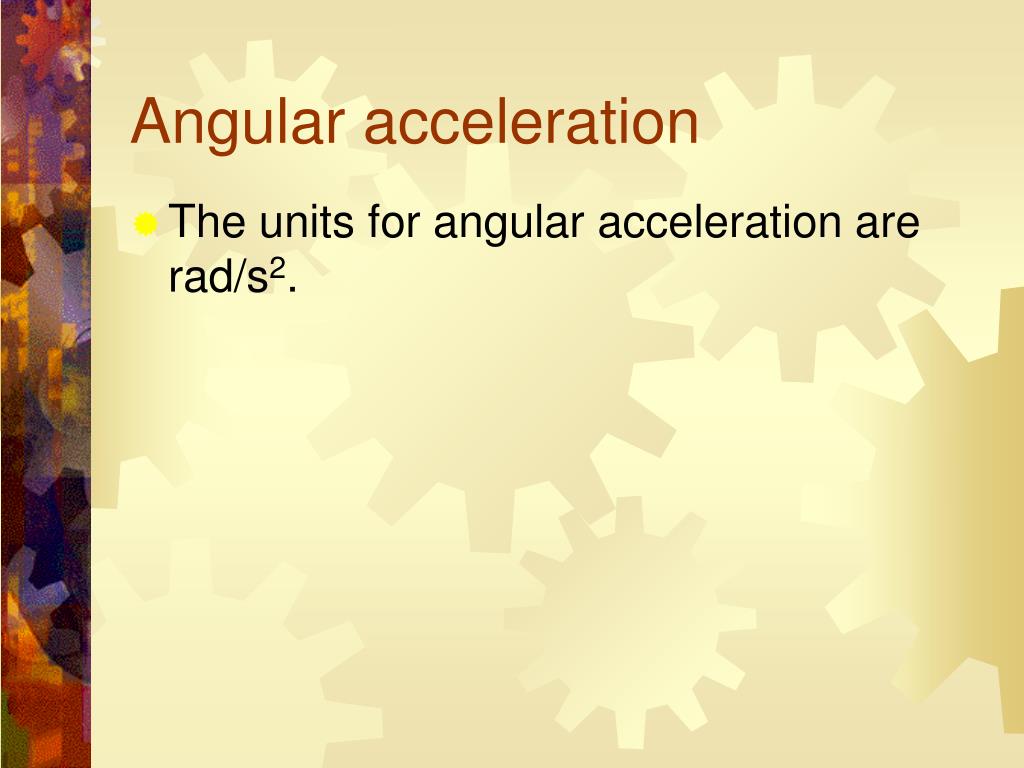 Angular acceleration

The units for angular acceleration are rad/s$^2$.